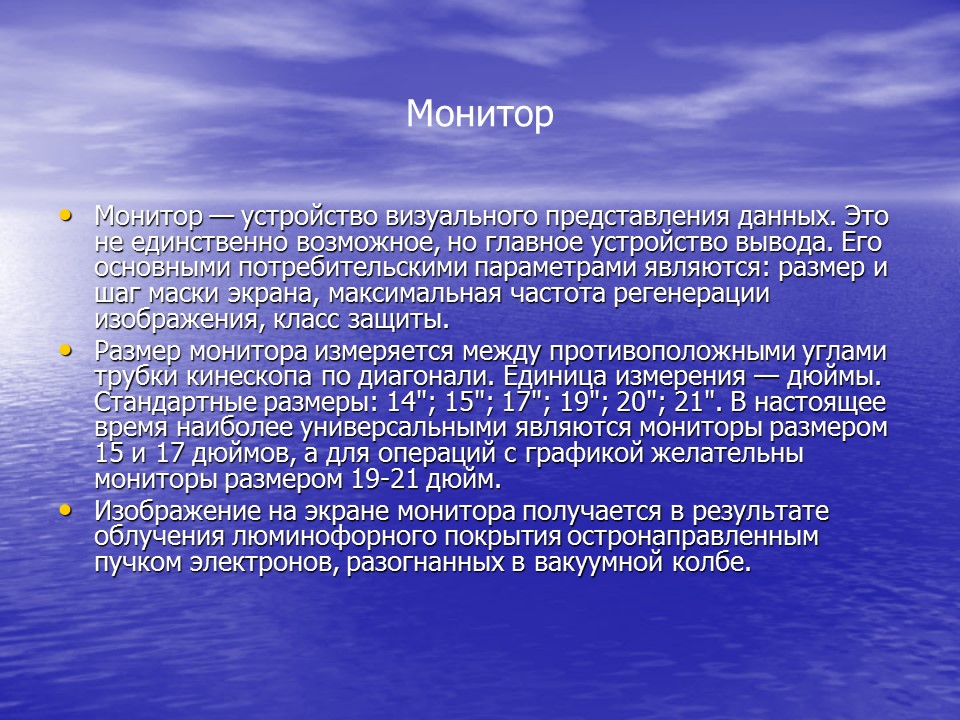 Монитор

• Монитор — устройство визуального представления данных. Это не единственно возможное, но главное устройство вывода. Его основными потребительскими параметрами являются: размер и шаг маски экрана, максимальная частота регенерации изображения, класс защиты.
• Размер монитора измеряется между противоположными углами трубки кинескопа по диагонали. Единица измерения — дюймы. Стандартные размеры: 14"; 15"; 17"; 19"; 20"; 21". В настоящее время наиболее универсальными являются мониторы размером 15 и 17 дюймов, а для операций с графикой желательны мониторы размером 19-21 дюйм.
• Изображение на экране монитора получается в результате облучения люминофорного покрытия остронаправленным пучком электронов, разогнанных в вакуумной колбе.